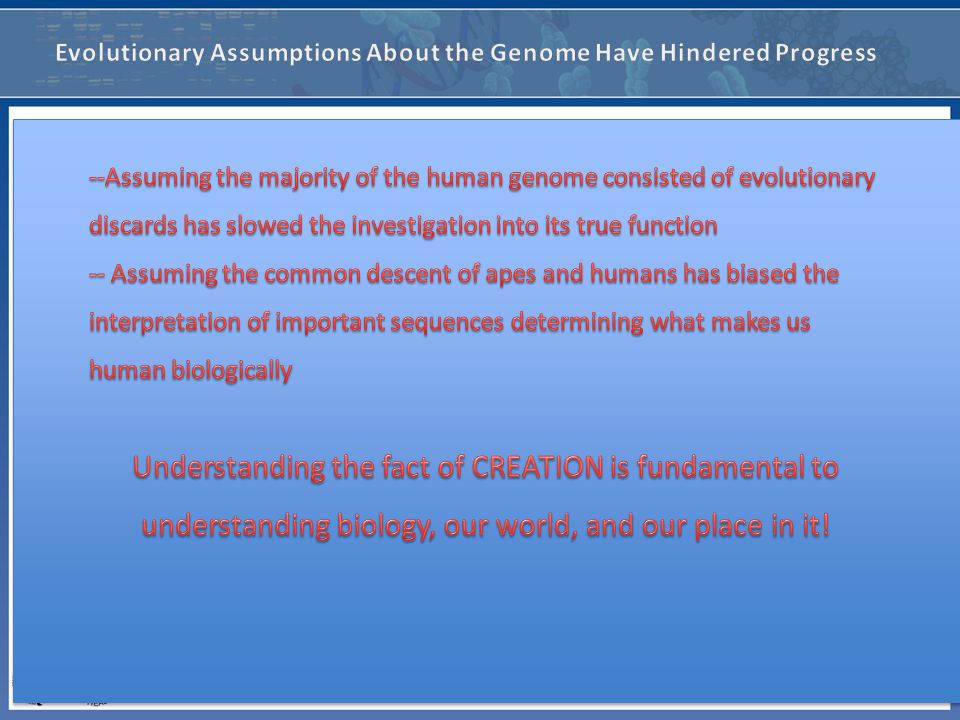 Evolutionary Assumptions About the Genome Have Hindered Progress

--Assuming the majority of the human genome consisted of evolutionary discards has slowed the investigation into its true function
-- Assuming the common descent of apes and humans has biased the interpretation of important sequences determining what makes us human biologically

Understanding the fact of CREATION is fundamental to understanding biology, our world, and our place in it!